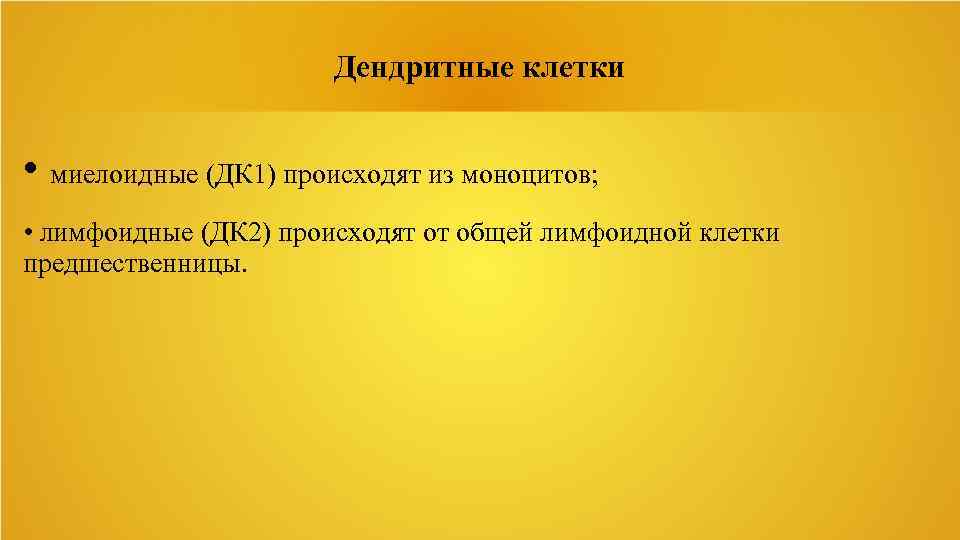 Дендритные клетки

• миелоидные (ДК1) происходят из моноцитов;

• лимфоидные (ДК2) происходят от общей лимфоидной клетки предшественницы.